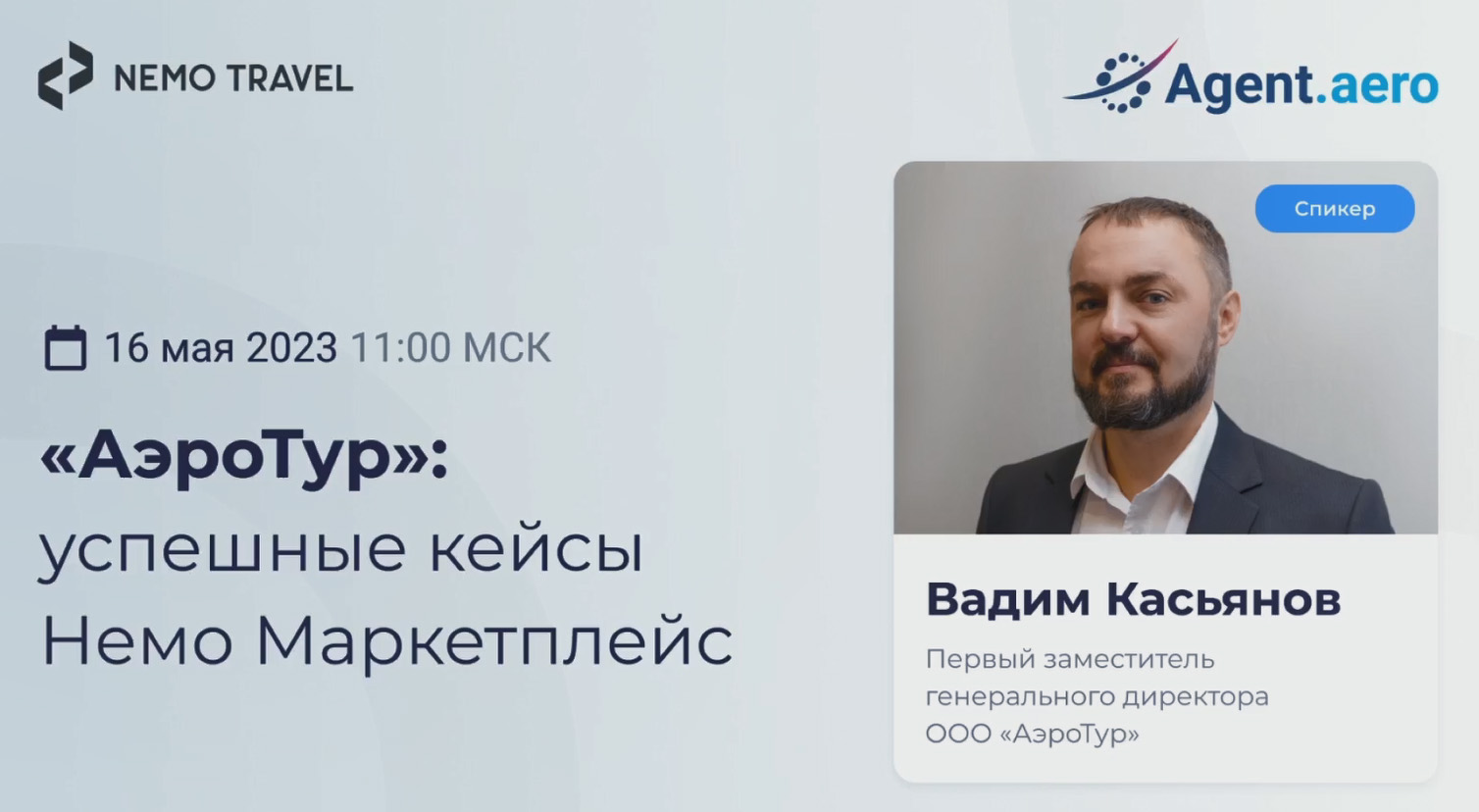 NEMO TRAVEL

Agent.aero

16 мая 2023 11:00 МСК

«АэроТур»:
успешные кейсы
Немо Маркетплейс

Спикер

Вадим Касьянов

Первый заместитель генерального директора ООО «АэроТур»